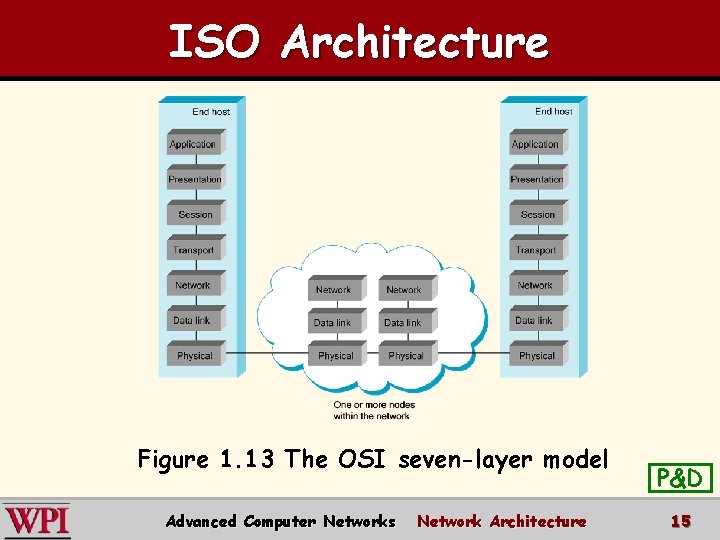 ISO Architecture

End host

Application

Presentation

Session

Transport

Network

Data link

Physical

Network

Data link

Physical

Network

Data link

Physical

End host

Application

Presentation

Session

Transport

Network

Data link

Physical

One or more nodes within the network

Figure 1.13 The OSI seven-layer model

P&D

WPI

Advanced Computer Networks Network Architecture 15